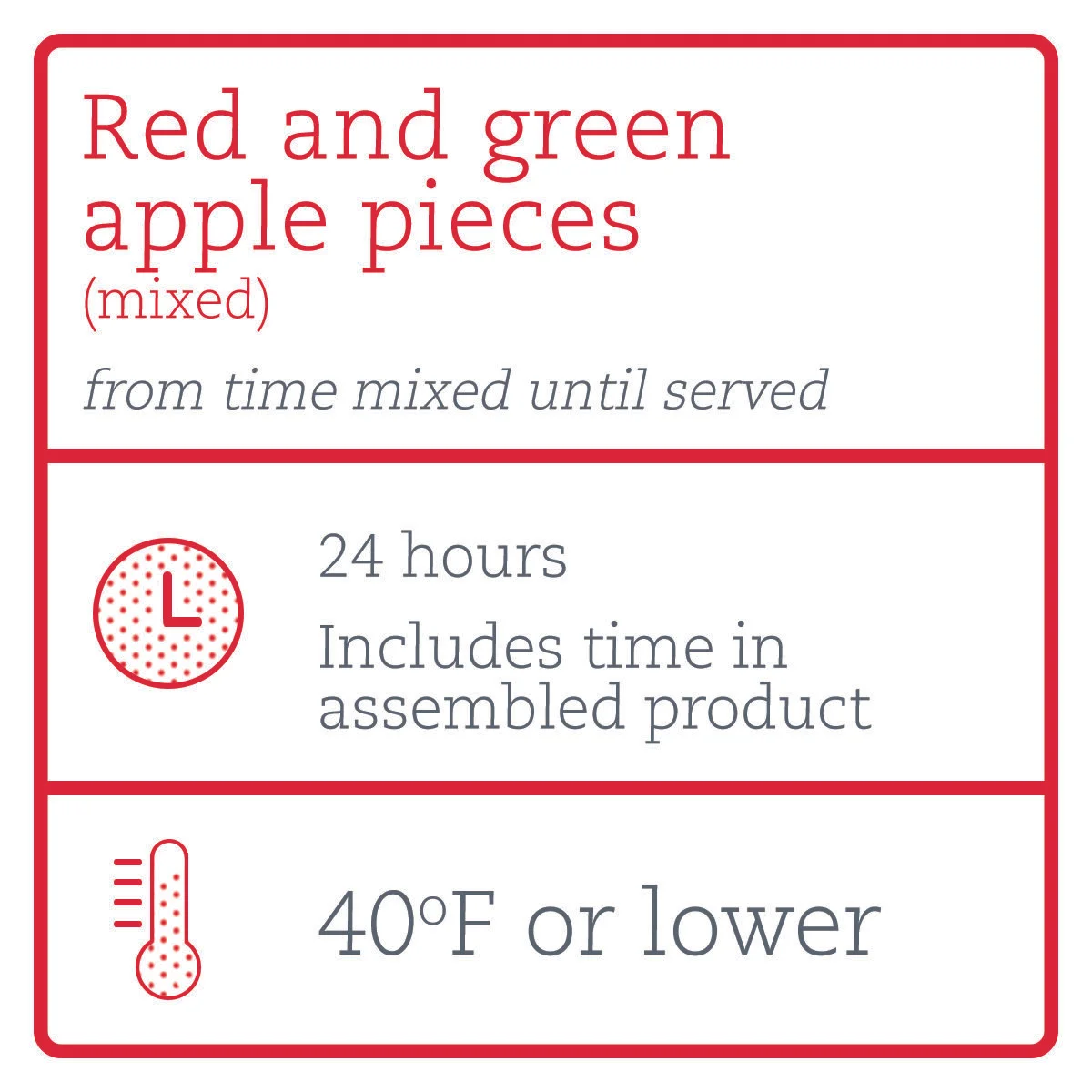 Red and green apple pieces
(mixed)

from time mixed until served

24 hours

Includes time in assembled product

40°F or lower